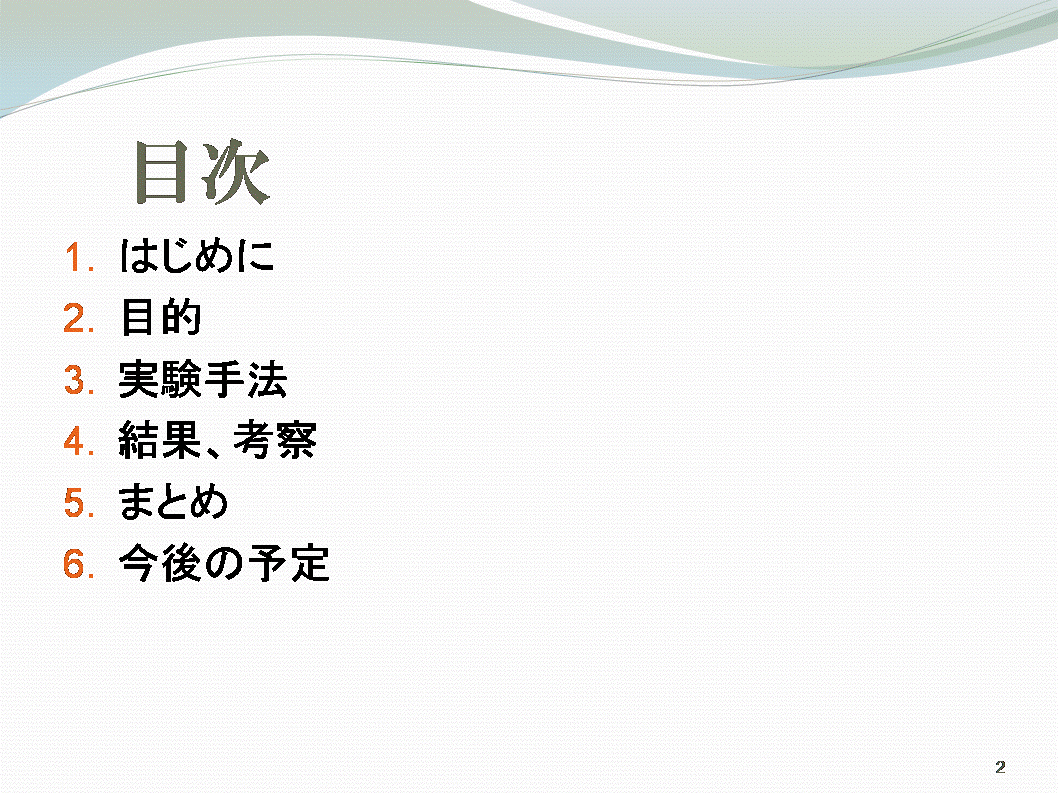 目次

1. はじめに
2. 目的
3. 実験手法
4. 結果、考察
5. まとめ
6. 今後の予定

2